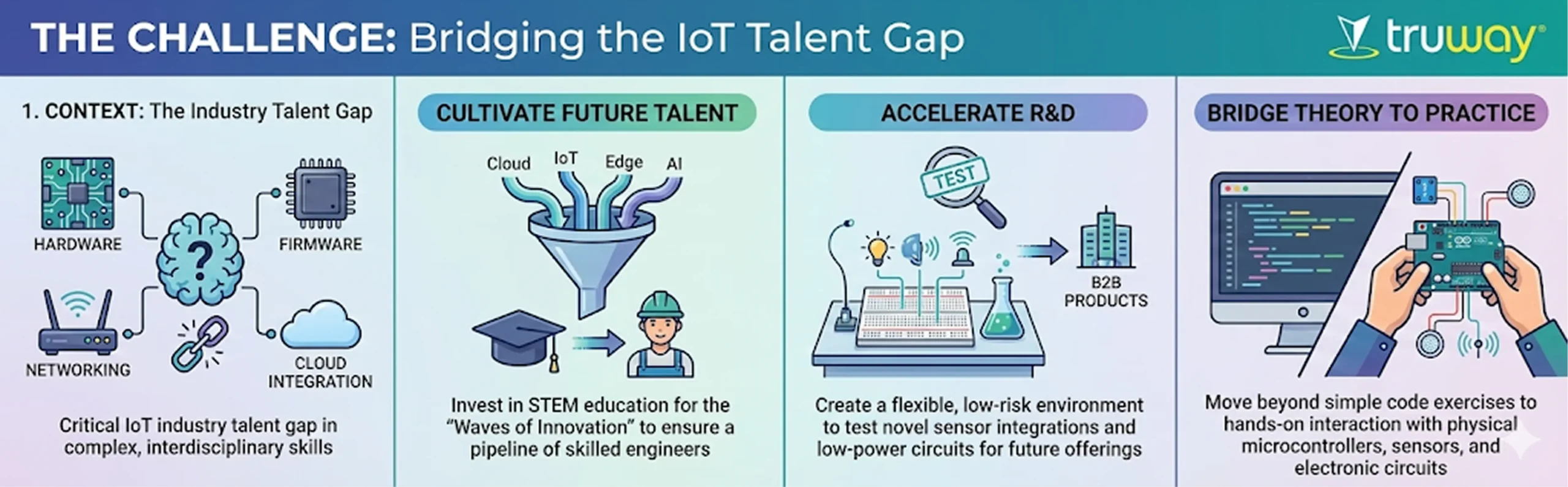 THE CHALLENGE: Bridging the IoT Talent Gap

truway

1. CONTEXT: The Industry Talent Gap

HARDWARE

FIRMWARE

?

NETWORKING

CLOUD INTEGRATION

Critical IoT industry talent gap in complex, interdisciplinary skills

CULTIVATE FUTURE TALENT

Cloud IoT Edge AI

Invest in STEM education for the "Waves of Innovation" to ensure a pipeline of skilled engineers

ACCELERATE R&D

TEST

B2B PRODUCTS

Create a flexible, low-risk environment to test novel sensor integrations and low-power circuits for future offerings

BRIDGE THEORY TO PRACTICE

Move beyond simple code exercises to hands-on interaction with physical microcontrollers, sensors, and electronic circuits